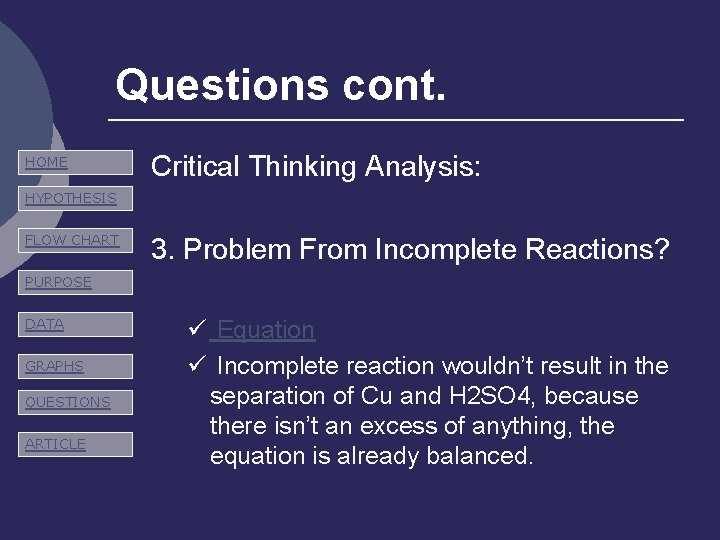 Questions cont.

HOME

HYPOTHESIS

FLOW CHART

PURPOSE

DATA

GRAPHS

QUESTIONS

ARTICLE

Critical Thinking Analysis:

3. Problem From Incomplete Reactions?

✓ Equation

✓ Incomplete reaction wouldn't result in the separation of Cu and H2SO4, because there isn't an excess of anything, the equation is already balanced.